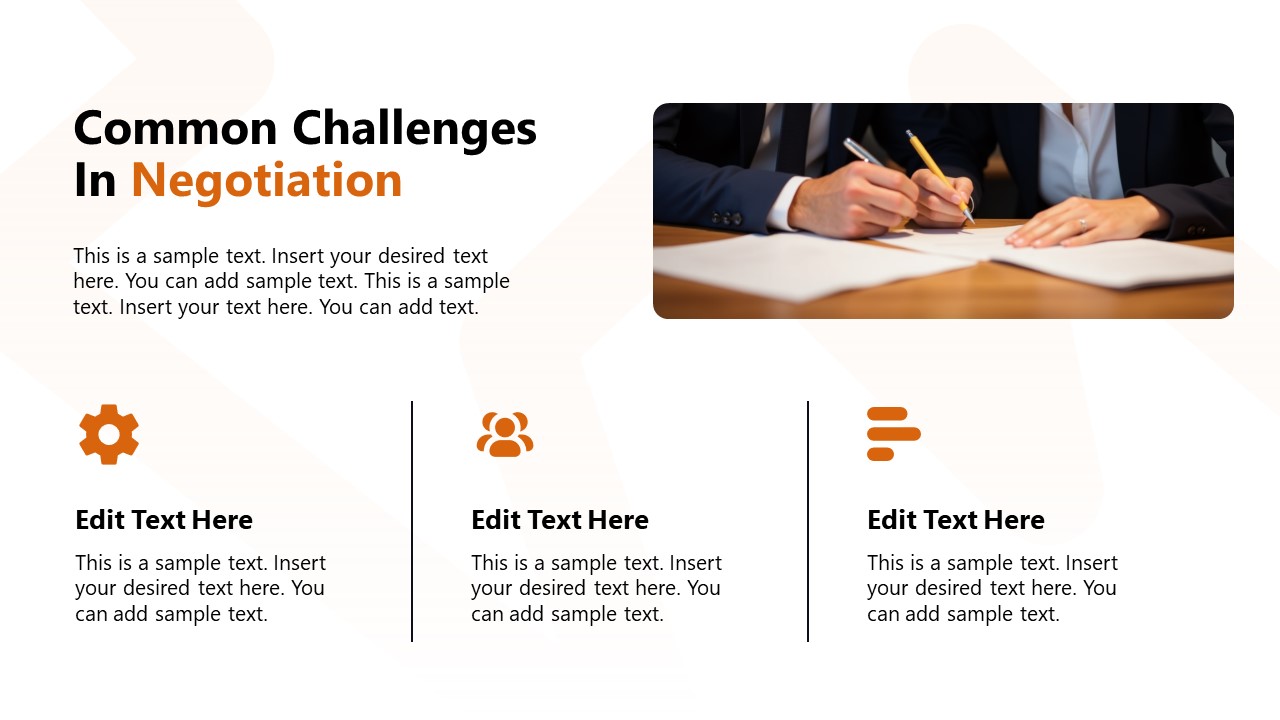 Common Challenges In Negotiation

This is a sample text. Insert your desired text here. You can add sample text. This is a sample text. Insert your text here. You can add text.

Edit Text Here

This is a sample text. Insert your desired text here. You can add sample text.

Edit Text Here

This is a sample text. Insert your desired text here. You can add sample text.

Edit Text Here

This is a sample text. Insert your desired text here. You can add sample text.